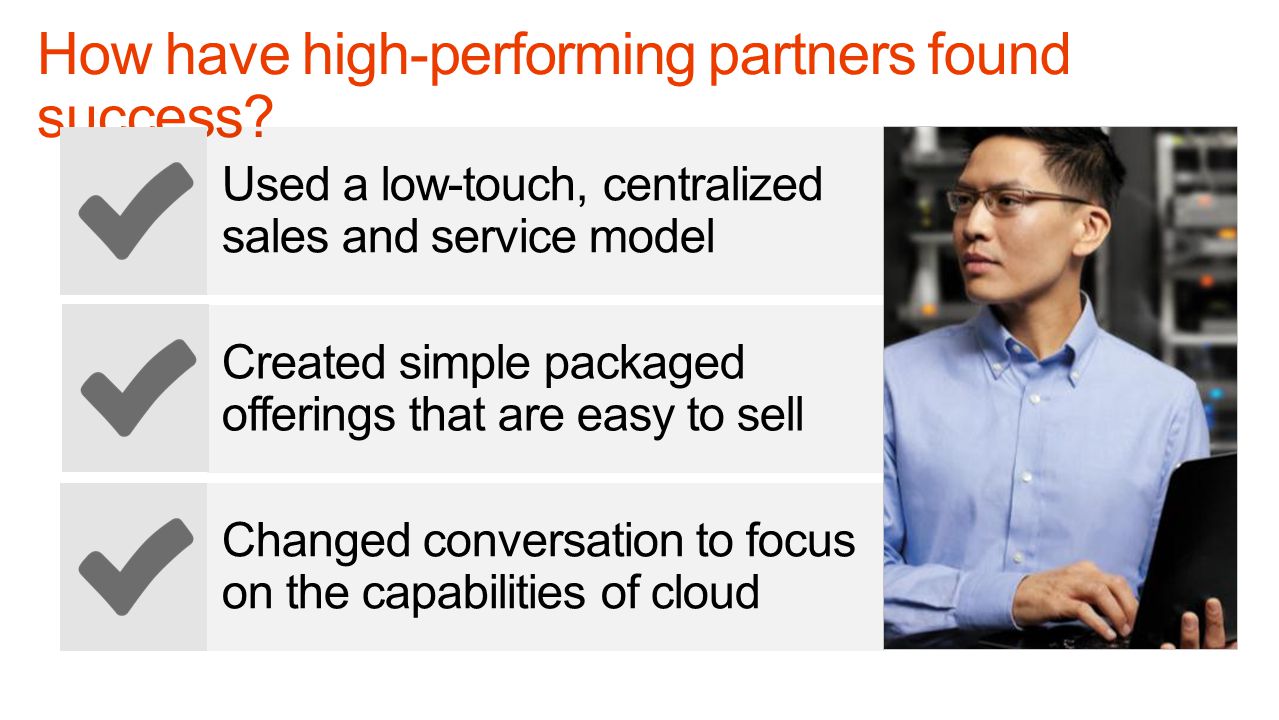 How have high-performing partners found success?

Used a low-touch, centralized sales and service model

Created simple packaged offerings that are easy to sell

Changed conversation to focus on the capabilities of cloud